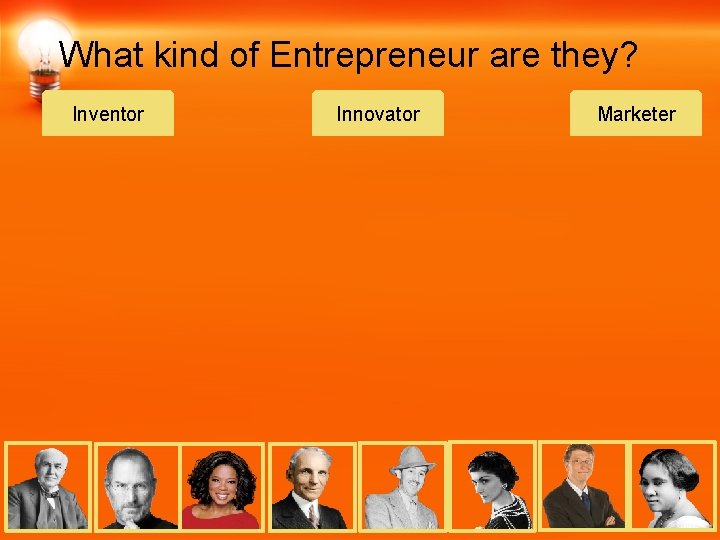 What kind of Entrepreneur are they?

Inventor

Innovator

Marketer